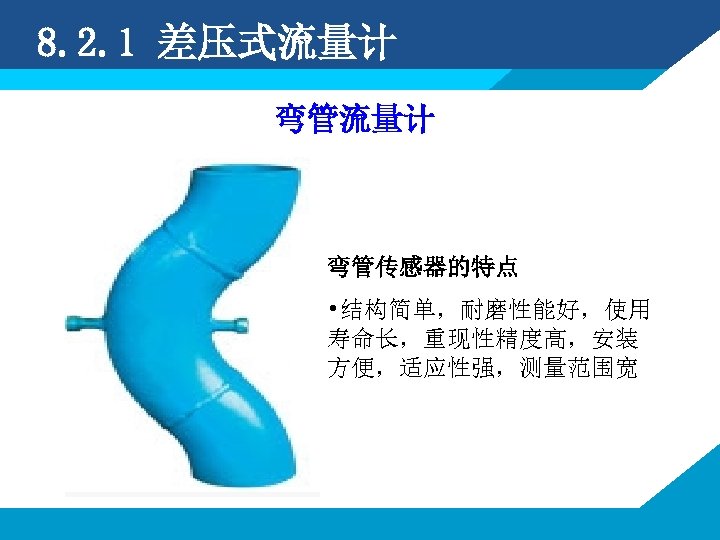 8.2.1 差压式流量计

弯管流量计

弯管传感器的特点

•结构简单，耐磨性能好，使用寿命长，重现性精度高，安装方便，适应性强，测量范围宽